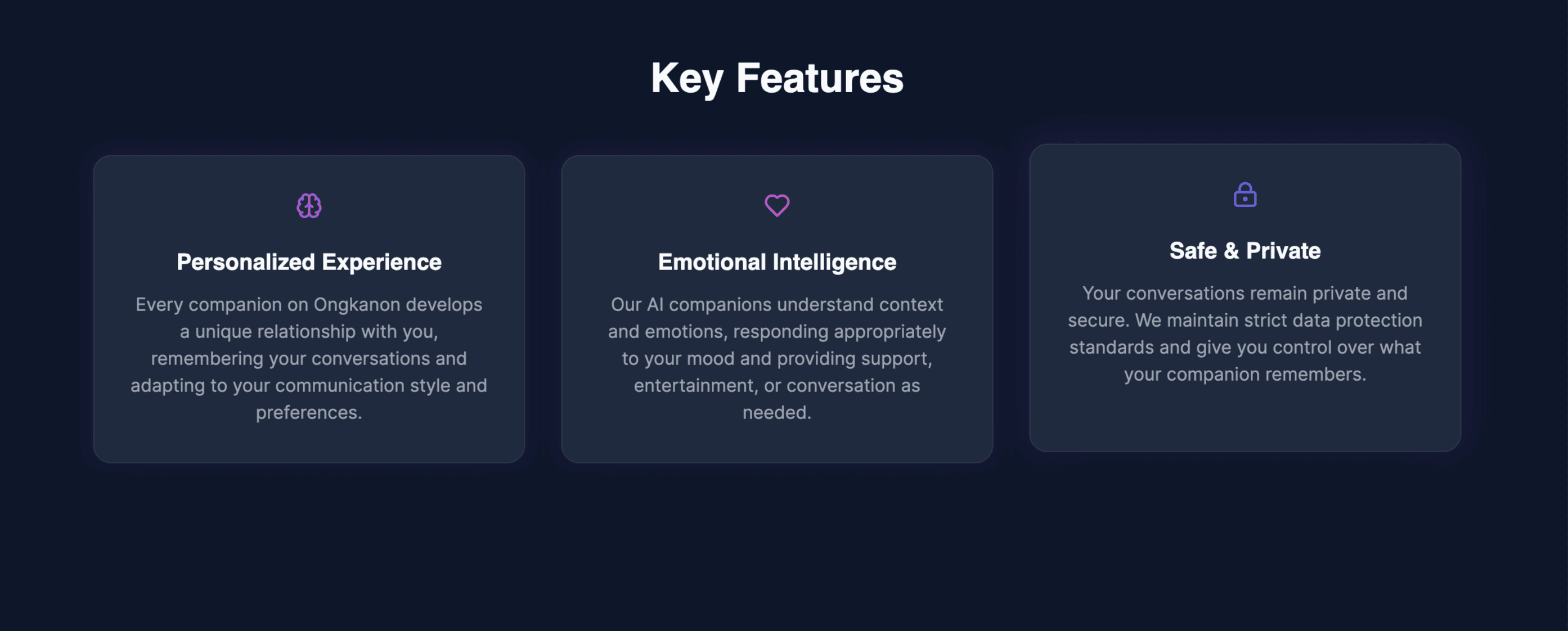 Key Features

Personalized Experience

Every companion on Ongkanon develops a unique relationship with you, remembering your conversations and adapting to your communication style and preferences.

Emotional Intelligence

Our AI companions understand context and emotions, responding appropriately to your mood and providing support, entertainment, or conversation as needed.

Safe & Private

Your conversations remain private and secure. We maintain strict data protection standards and give you control over what your companion remembers.